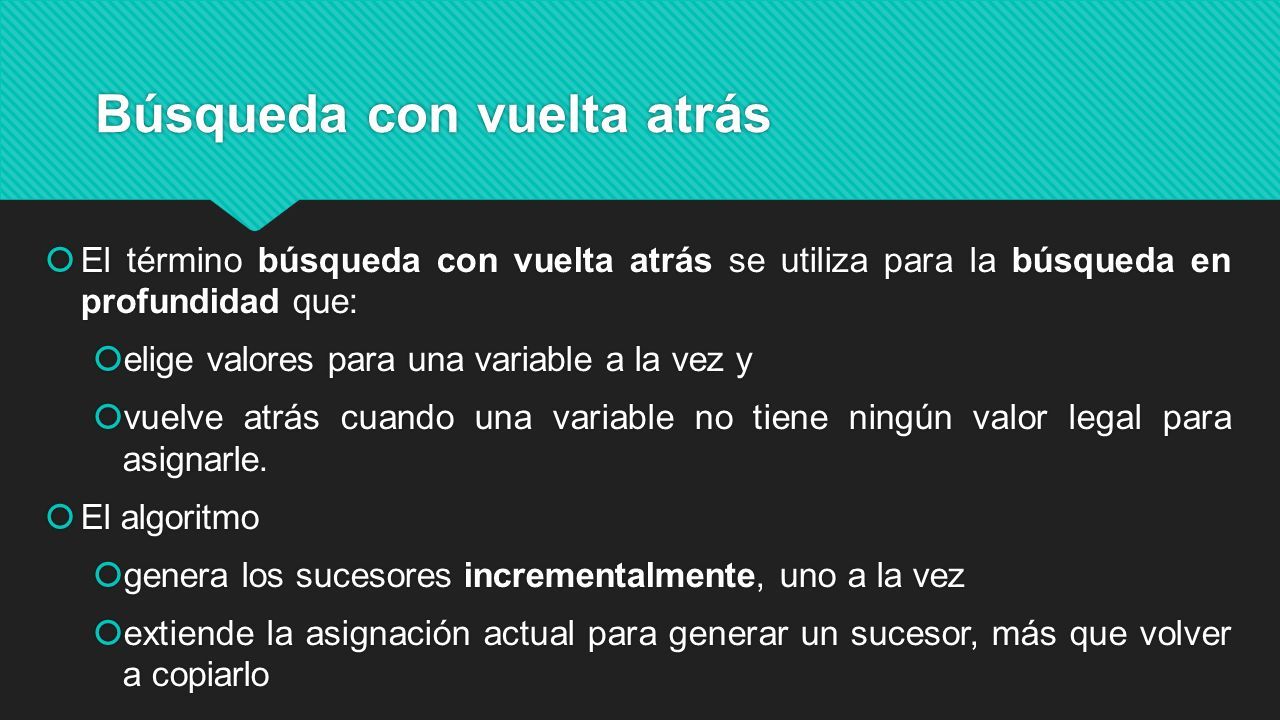 Búsqueda con vuelta atrás

El término búsqueda con vuelta atrás se utiliza para la búsqueda en profundidad que:

elige valores para una variable a la vez y

vuelve atrás cuando una variable no tiene ningún valor legal para asignarle.

El algoritmo

genera los sucesores incrementalmente, uno a la vez

extiende la asignación actual para generar un sucesor, más que volver a copiarlo